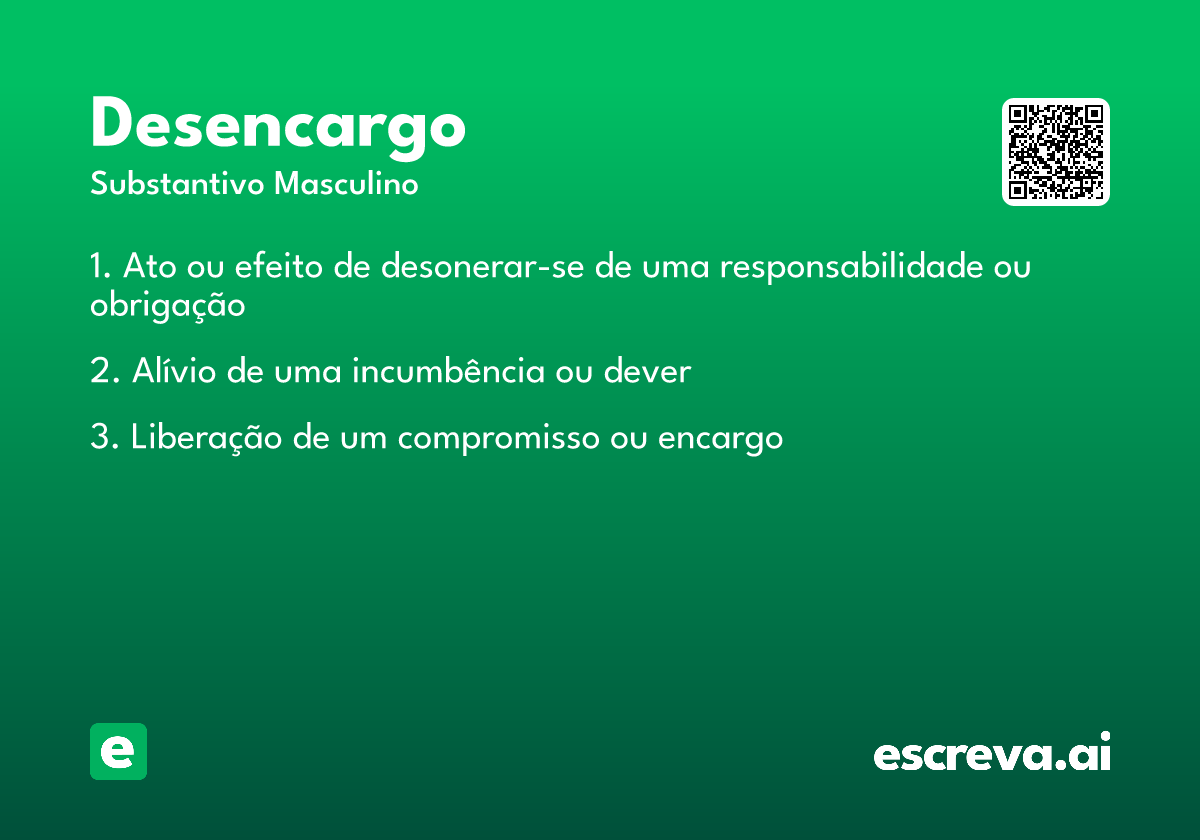 Desencargo
Substantivo Masculino

1. Ato ou efeito de desonerar-se de uma responsabilidade ou obrigação

2. Alívio de uma incumbência ou dever

3. Liberação de um compromisso ou encargo

e

escreva.ai